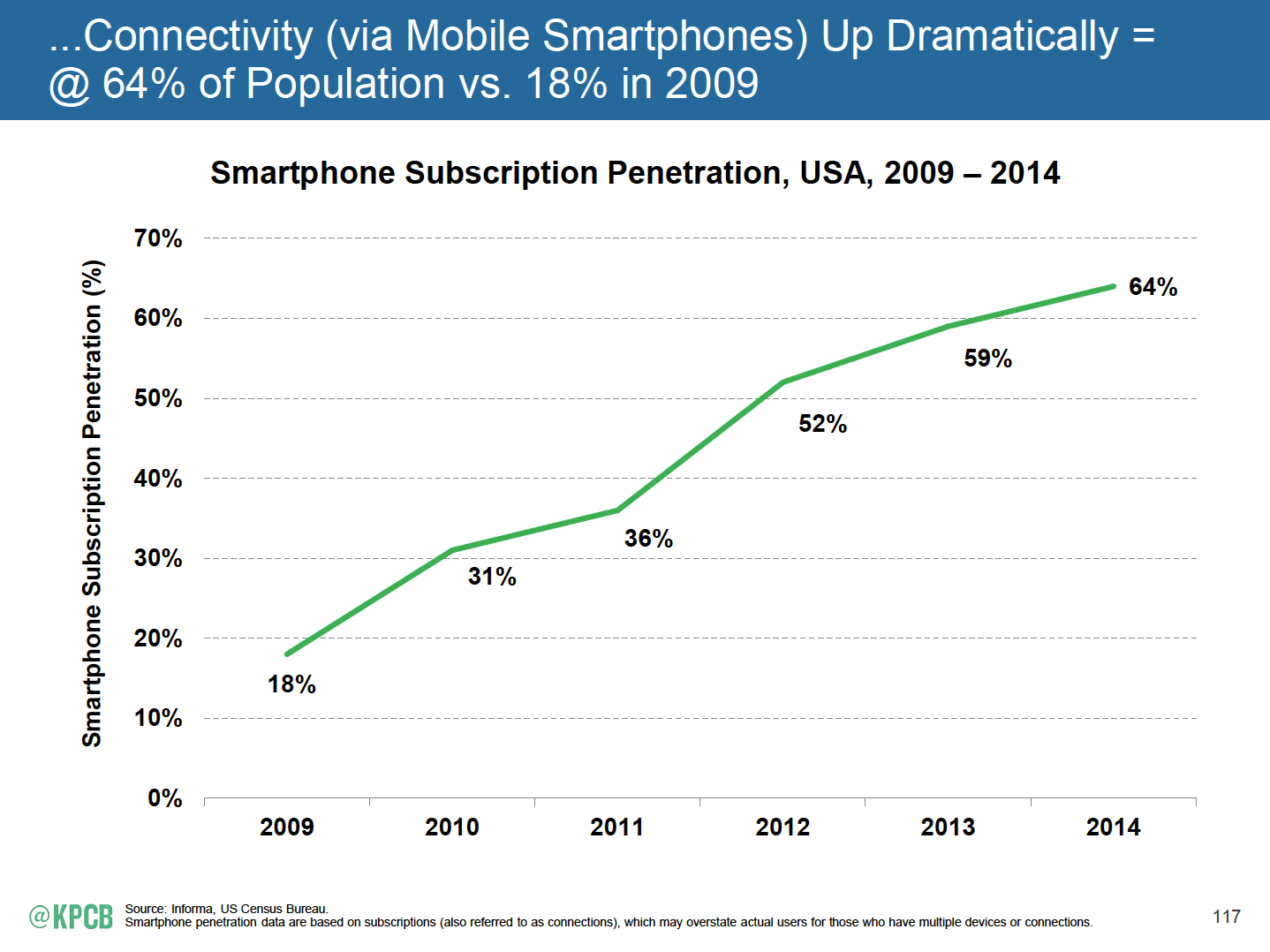 ...Connectivity (via Mobile Smartphones) Up Dramatically = @ 64% of Population vs. 18% in 2009

Smartphone Subscription Penetration, USA, 2009 – 2014

Smartphone Subscription Penetration (%)

70%
60%
50%
40%
30%
20%
10%
0%

18%
31%
36%
52%
59%
64%

2009
2010
2011
2012
2013
2014

@KPCB

Source: Informa, US Census Bureau.
Smartphone penetration data are based on subscriptions (also referred to as connections), which may overstate actual users for those who have multiple devices or connections.

117